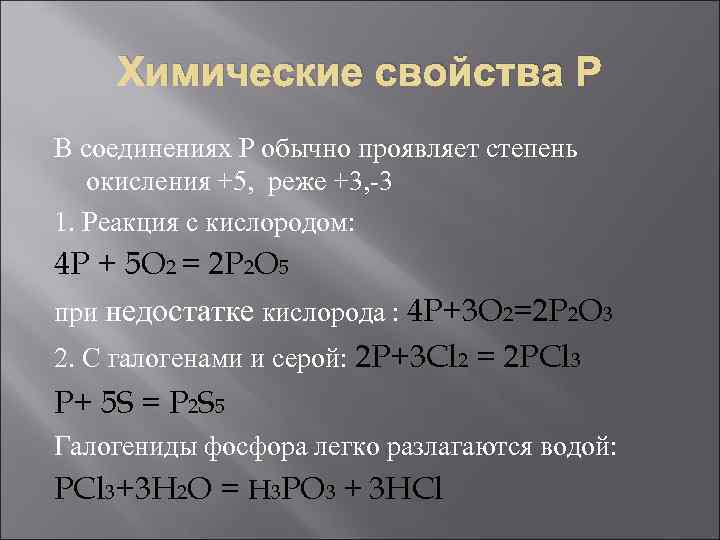 Химические свойства Р

В соединениях Р обычно проявляет степень окисления +5, реже +3,-3

1. Реакция с кислородом:

$4P + 5O_2 = 2P_2O_5$

при недостатке кислорода : $4P+3O_2=2P_2O_3$

2. С галогенами и серой: $2P+3Cl_2 = 2PCl_3$

$P+ 5S = P_2S_5$

Галогениды фосфора легко разлагаются водой:

$PCl_3+3H_2O = H_3PO_3 + 3HCl$